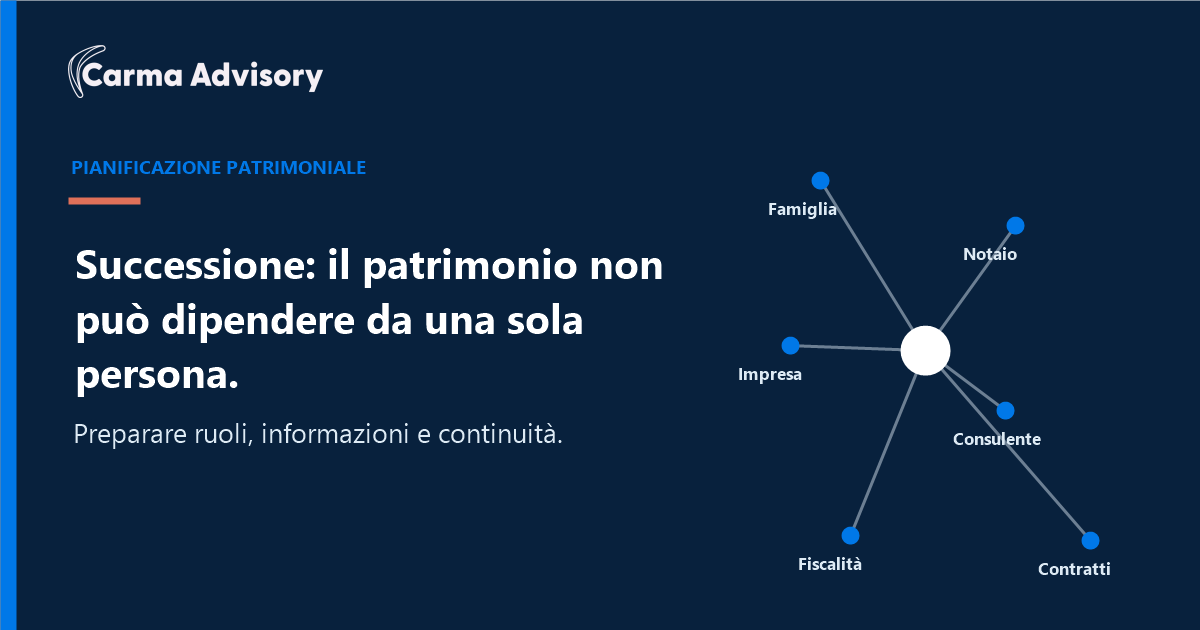 Carma Advisory

PIANIFICAZIONE PATRIMONIALE

Successione: il patrimonio non può dipendere da una sola persona.

Preparare ruoli, informazioni e continuità.

Famiglia
Notaio
Impresa
Consulente
Fiscalità
Contratti